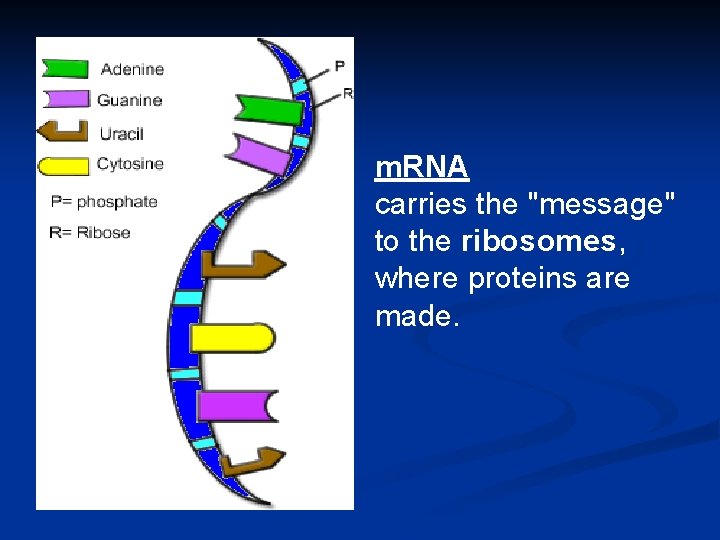 Adenine
Guanine
Uracil
Cytosine
P= phosphate
R= Ribose
P
R

mRNA
carries the "message" to the ribosomes, where proteins are made.